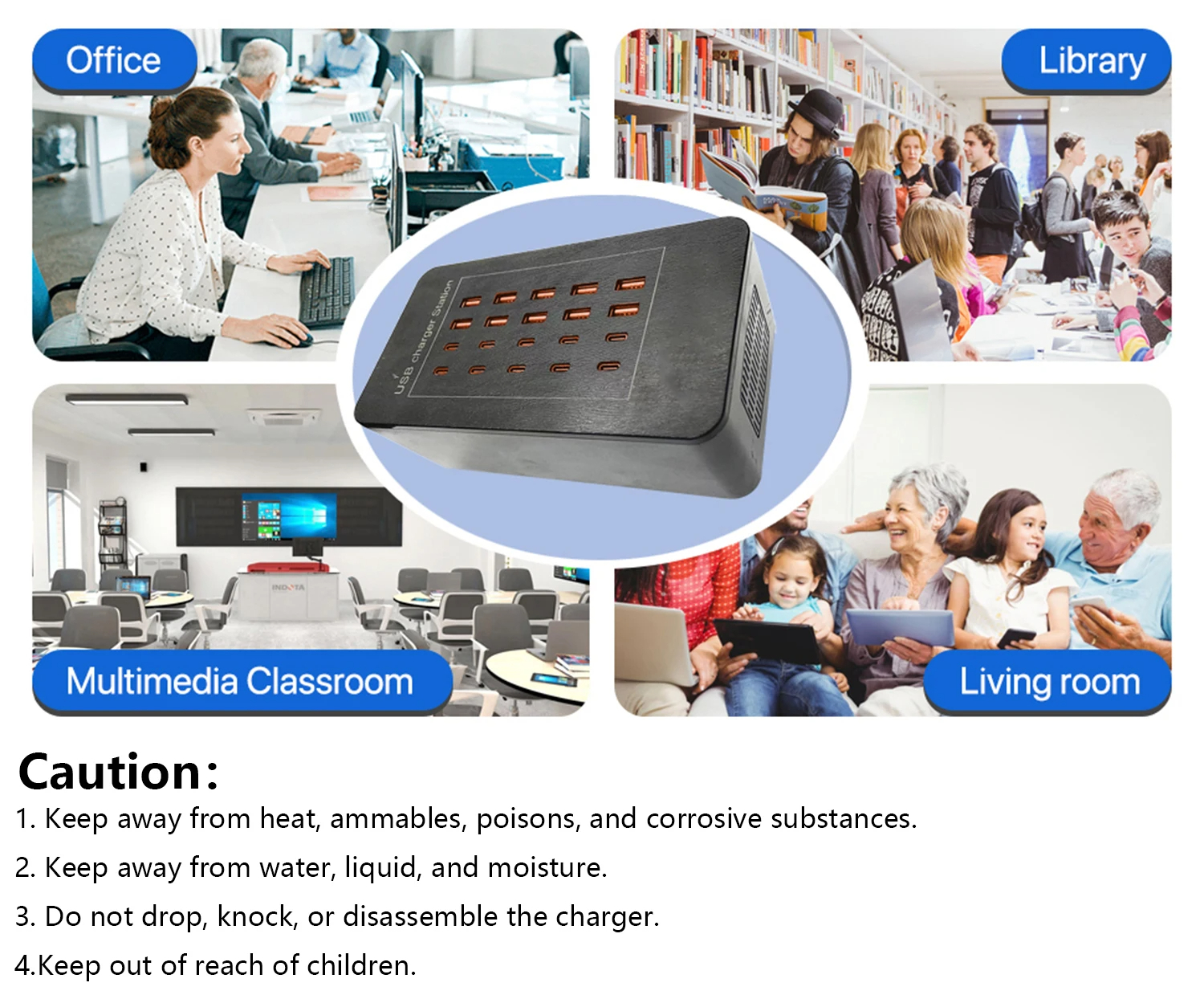 Office

Library

USB charger Station

Multimedia Classroom

Living room

Caution:

1. Keep away from heat, ammables, poisons, and corrosive substances.

2. Keep away from water, liquid, and moisture.

3. Do not drop, knock, or disassemble the charger.

4.Keep out of reach of children.